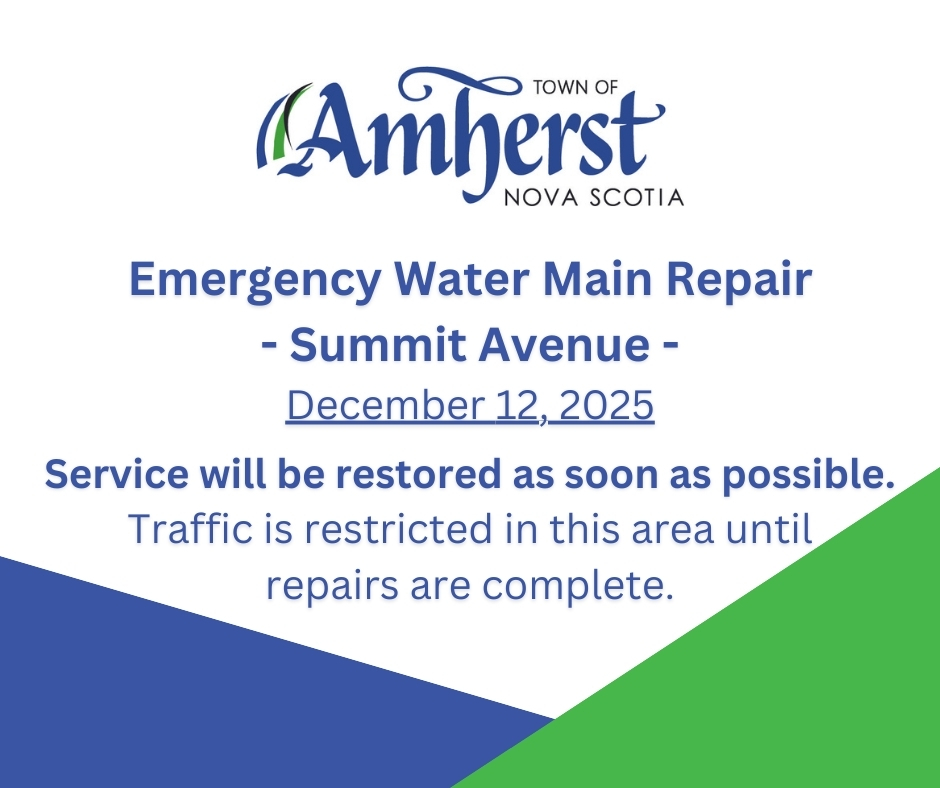 TOWN OF
Amherst
NOVA SCOTIA

Emergency Water Main Repair
- Summit Avenue -
December 12, 2025

Service will be restored as soon as possible.
Traffic is restricted in this area until repairs are complete.